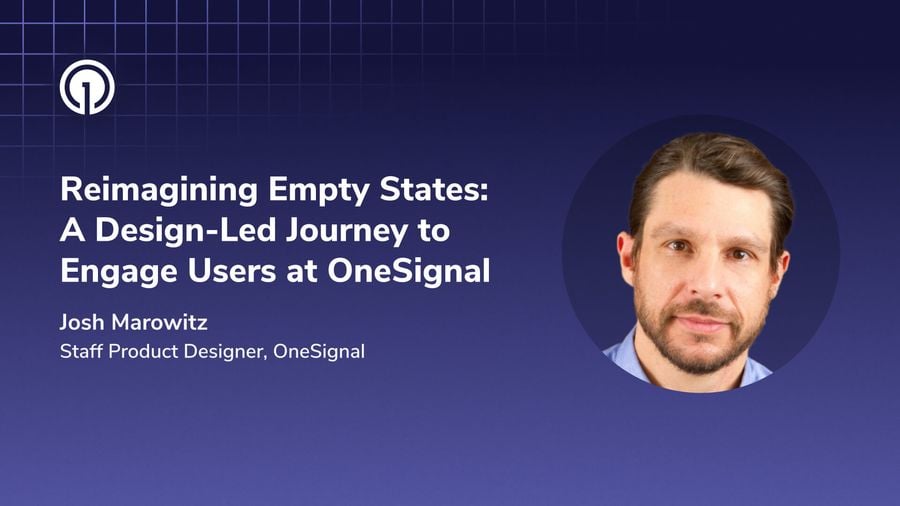 Reimagining Empty States: A Design-Led Journey to Engage Users at OneSignal

Josh Marowitz
Staff Product Designer, OneSignal